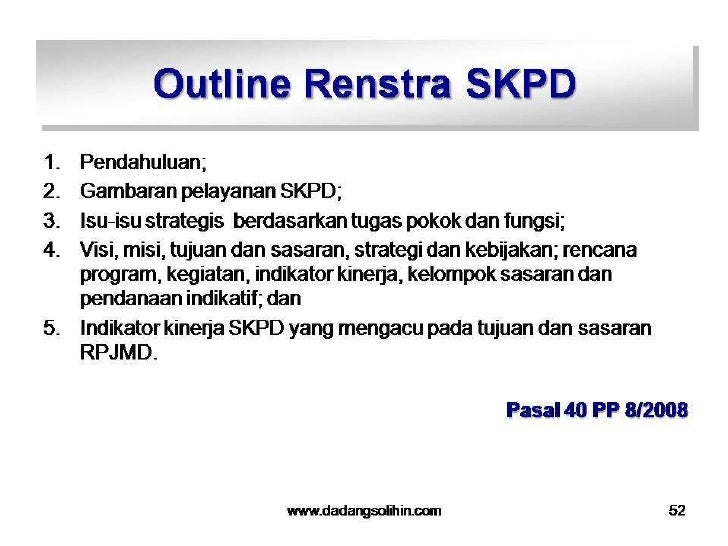 Outline Renstra SKPD

1. Pendahuluan;
2. Gambaran pelayanan SKPD;
3. Isu-isu strategis berdasarkan tugas pokok dan fungsi;
4. Visi, misi, tujuan dan sasaran, strategi dan kebijakan; rencana program, kegiatan, indikator kinerja, kelompok sasaran dan pendanaan indikatif; dan
5. Indikator kinerja SKPD yang mengacu pada tujuan dan sasaran RPJMD.

Pasal 40 PP 8/2008

www.dadangsolihin.com

52